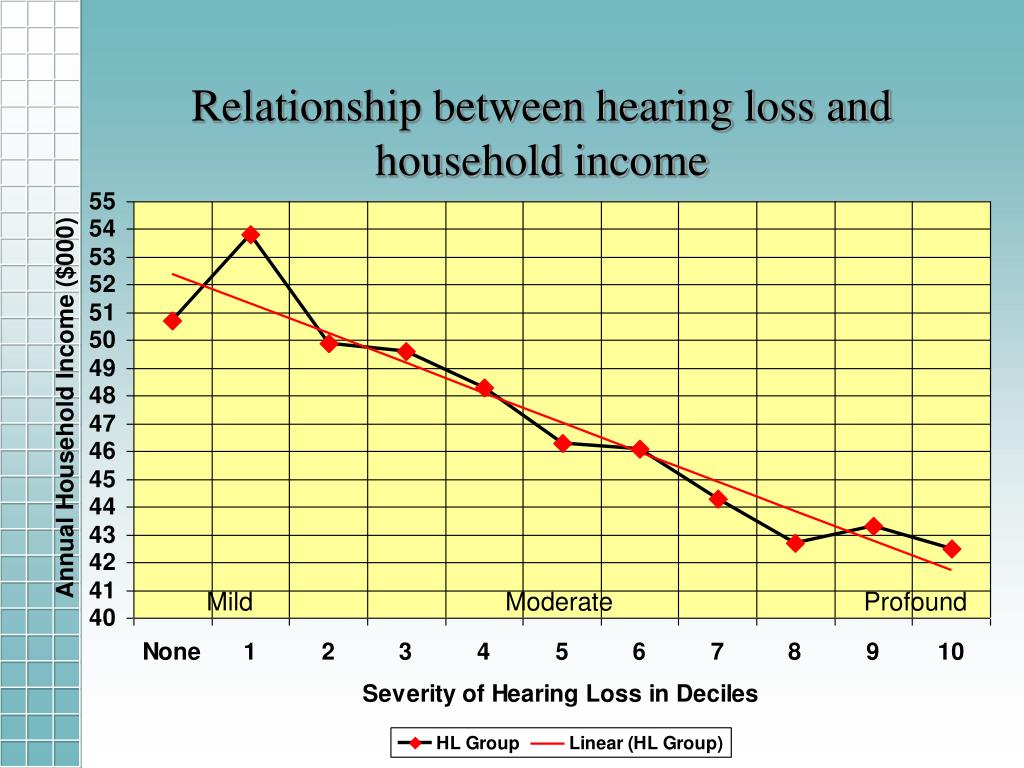 Relationship between hearing loss and household income

Annual Household Income ($000)

55
54
53
52
51
50
49
48
47
46
45
44
43
42
41
40

Mild
Moderate
Profound

None 1 2 3 4 5 6 7 8 9 10

Severity of Hearing Loss in Deciles

HL Group
Linear (HL Group)